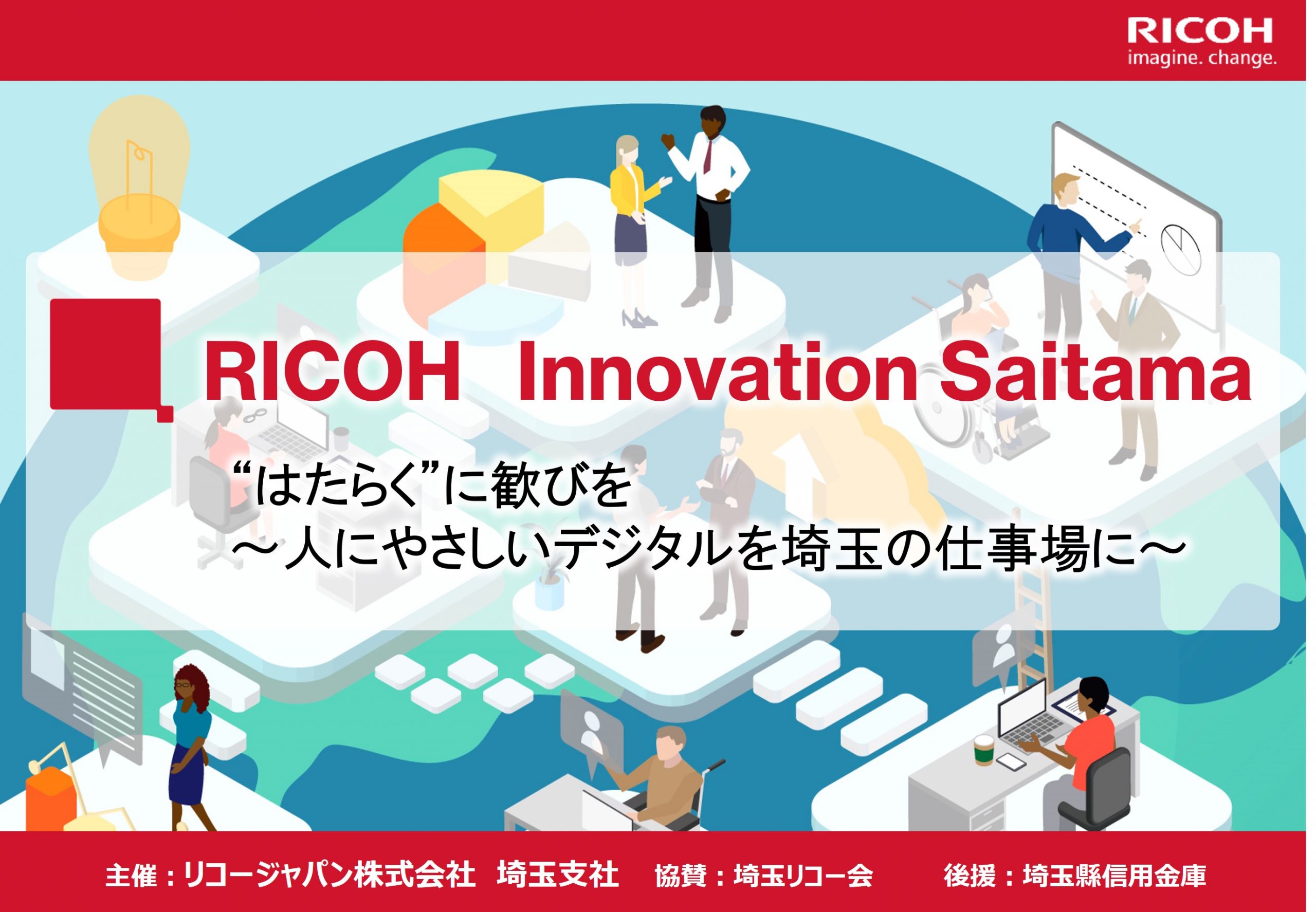 RICOH
imagine. change.

RICOH Innovation Saitama

“はたらく”に歓びを
～人にやさしいデジタルを埼玉の仕事場に～

主催：リコージャパン株式会社 埼玉支社 協賛：埼玉リコー会 後援：埼玉縣信用金庫